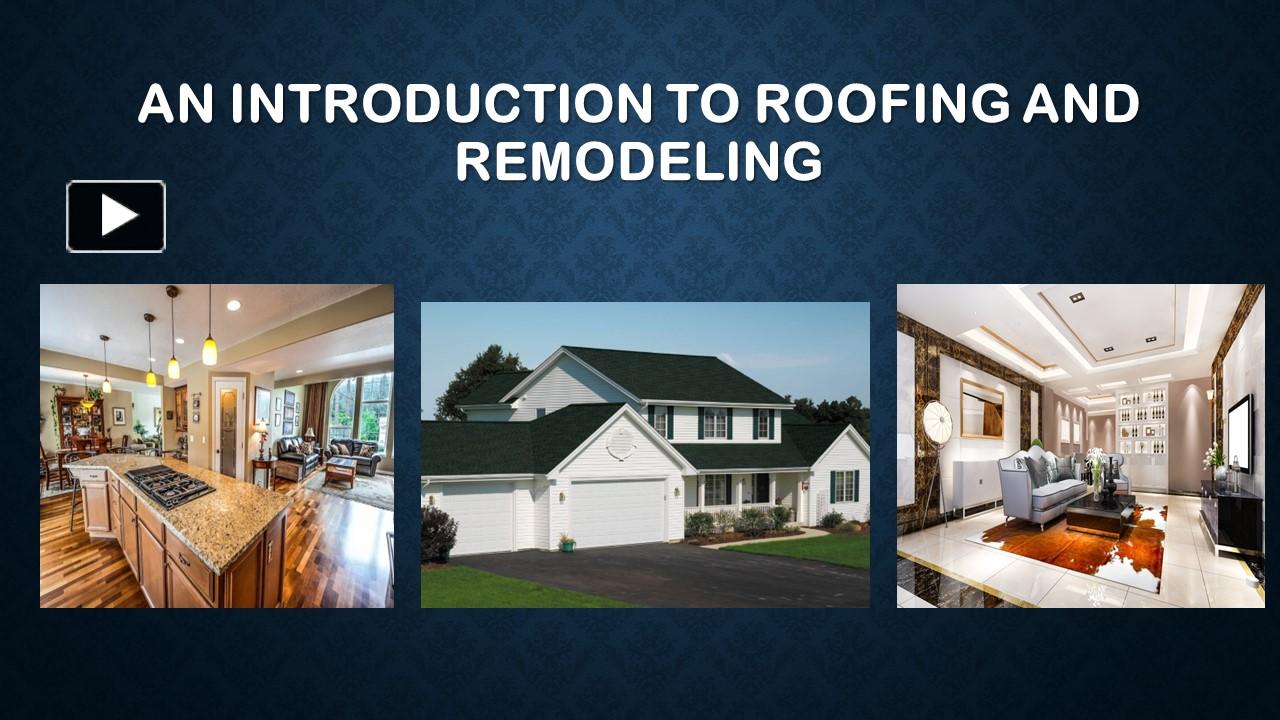 AN INTRODUCTION TO ROOFING AND REMODELING